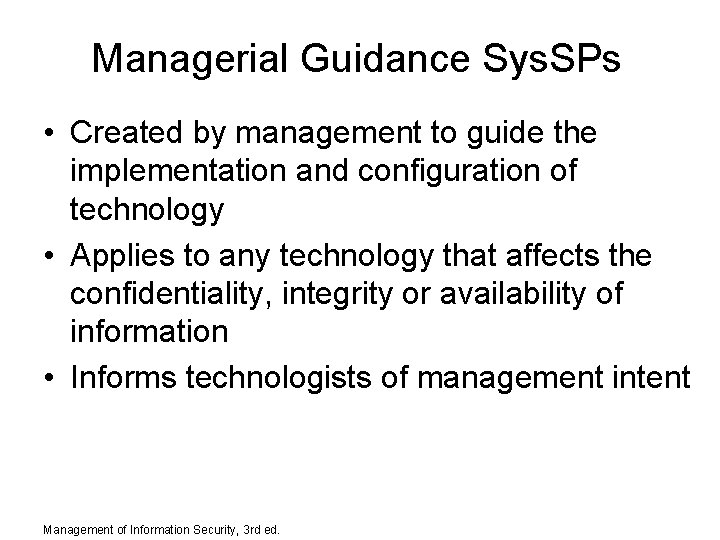 Managerial Guidance SysSPs

• Created by management to guide the implementation and configuration of technology

• Applies to any technology that affects the confidentiality, integrity or availability of information

• Informs technologists of management intent

Management of Information Security, 3rd ed.